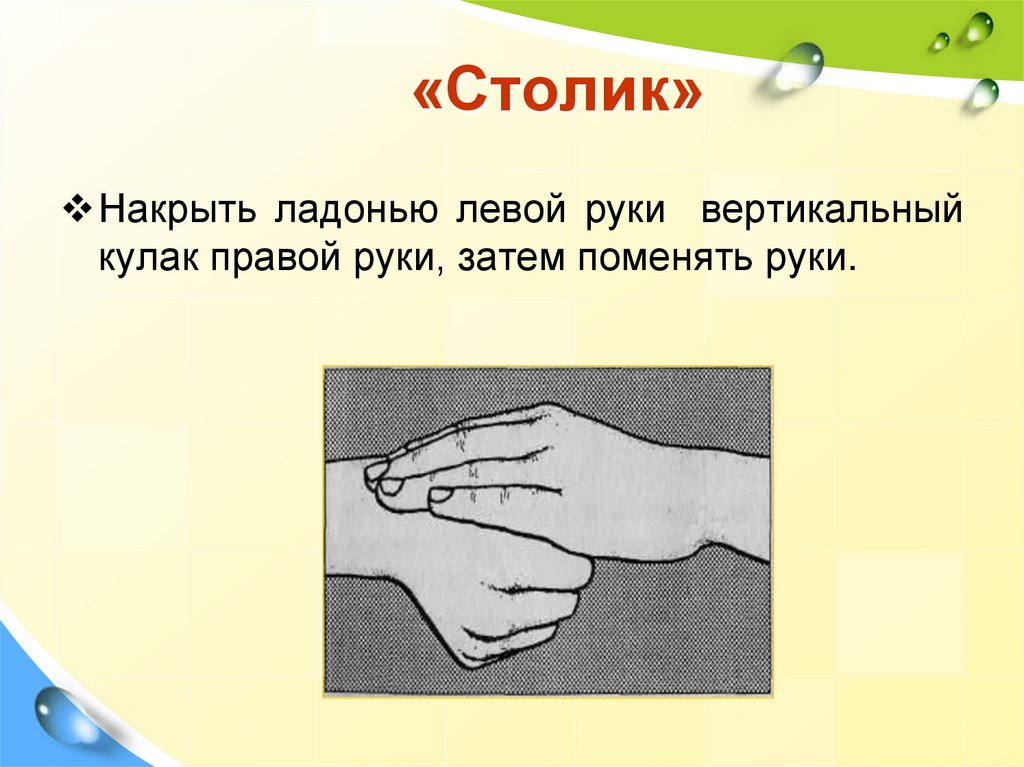 «Столик»

❖ Накрыть ладонью левой руки вертикальный кулак правой руки, затем поменять руки.